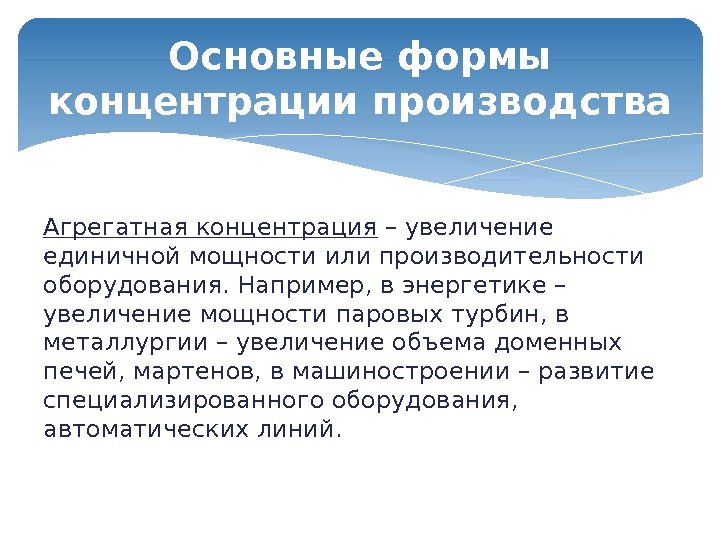 Основные формы концентрации производства

Агрегатная концентрация – увеличение единичной мощности или производительности оборудования. Например, в энергетике – увеличение мощности паровых турбин, в металлургии – увеличение объема доменных печей, мартенов, в машиностроении – развитие специализированного оборудования, автоматических линий.